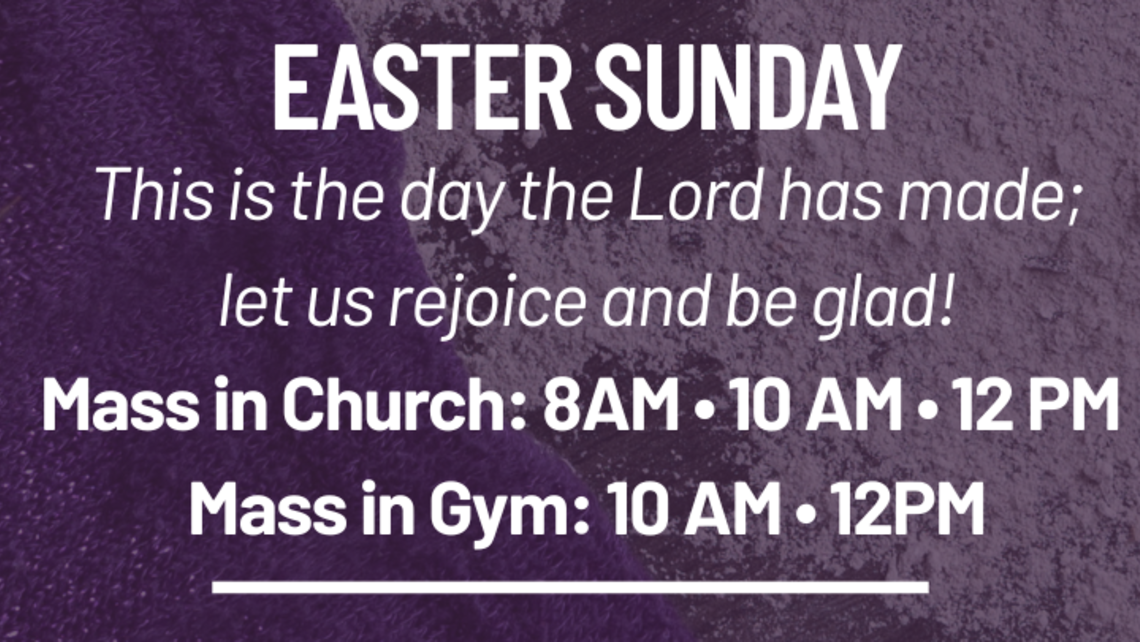 EASTER SUNDAY

This is the day the Lord has made; let us rejoice and be glad!

Mass in Church: 8AM • 10 AM • 12 PM

Mass in Gym: 10 AM • 12PM